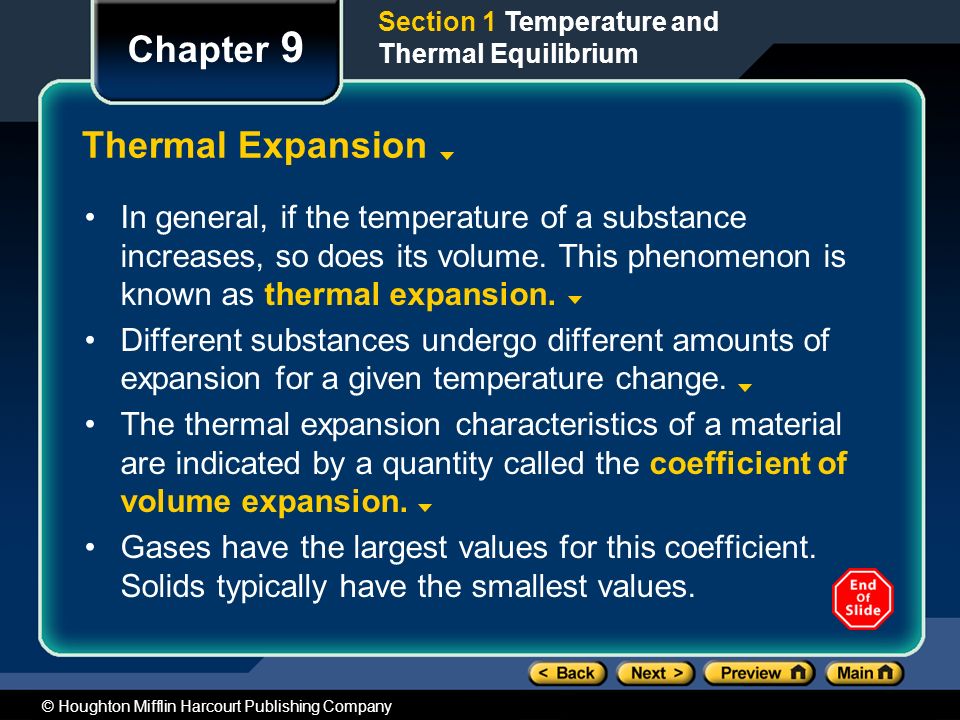 Chapter 9

Section 1 Temperature and Thermal Equilibrium

Thermal Expansion

• In general, if the temperature of a substance increases, so does its volume. This phenomenon is known as thermal expansion.

• Different substances undergo different amounts of expansion for a given temperature change.

• The thermal expansion characteristics of a material are indicated by a quantity called the coefficient of volume expansion.

• Gases have the largest values for this coefficient. Solids typically have the smallest values.

End Of Slide

< Back Next > Preview Main

© Houghton Mifflin Harcourt Publishing Company